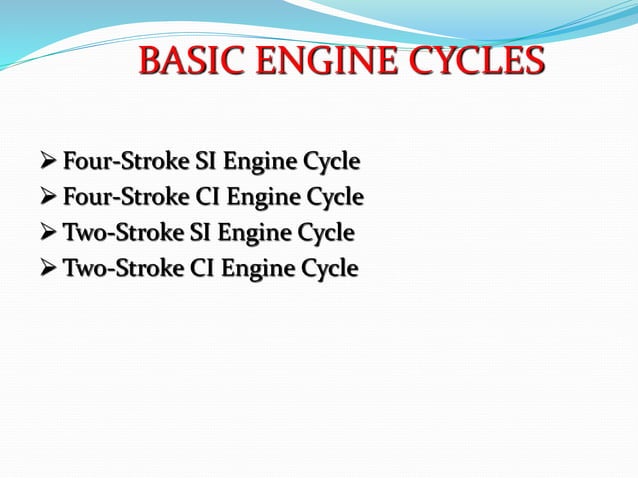 BASIC ENGINE CYCLES

➢ Four-Stroke SI Engine Cycle
➢ Four-Stroke CI Engine Cycle
➢ Two-Stroke SI Engine Cycle
➢ Two-Stroke CI Engine Cycle